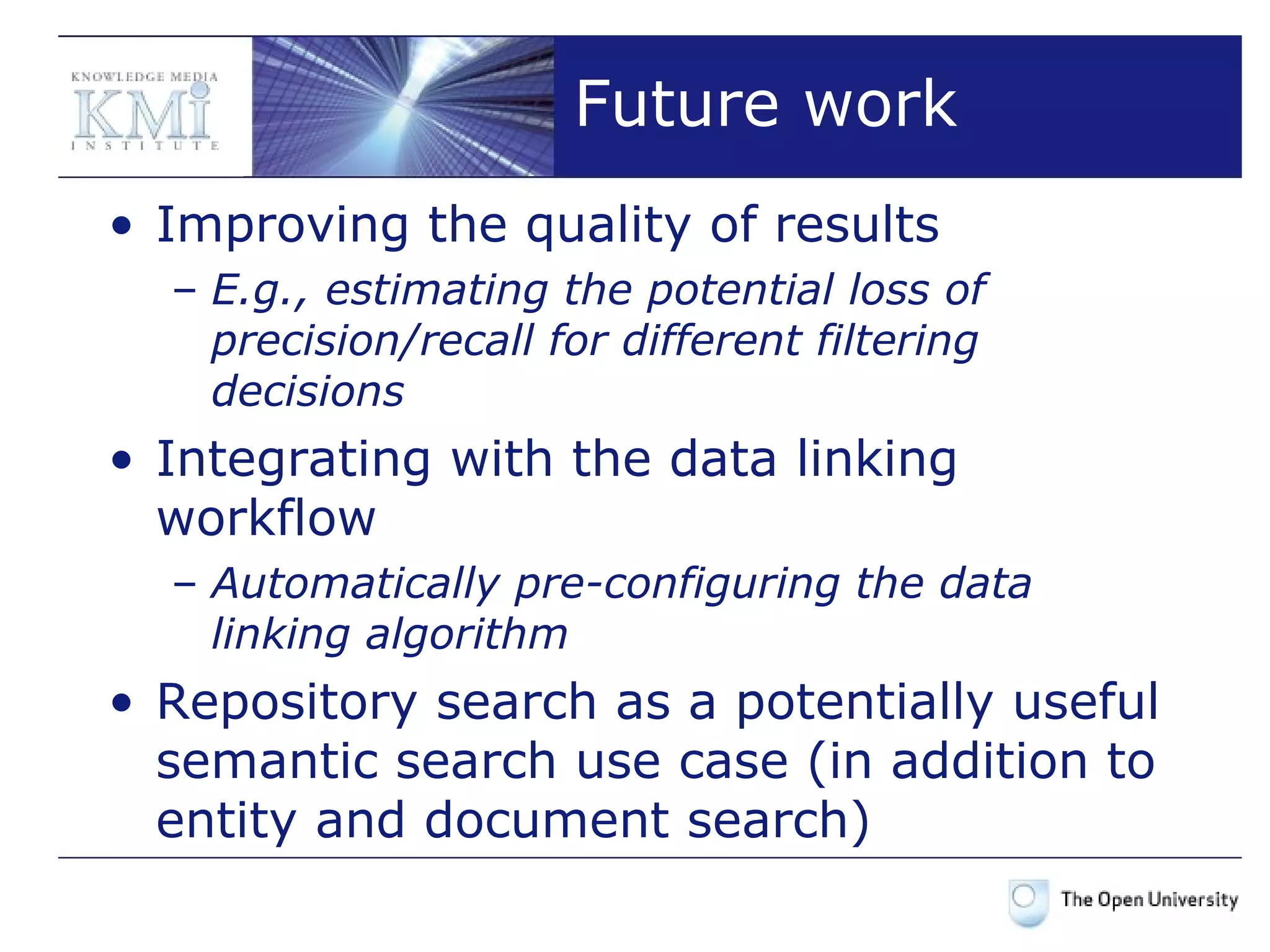 KNOWLEDGE MEDIA
KMi
INSTITUTE

Future work

• Improving the quality of results
– E.g., estimating the potential loss of precision/recall for different filtering decisions

• Integrating with the data linking workflow
– Automatically pre-configuring the data linking algorithm

• Repository search as a potentially useful semantic search use case (in addition to entity and document search)

The Open University